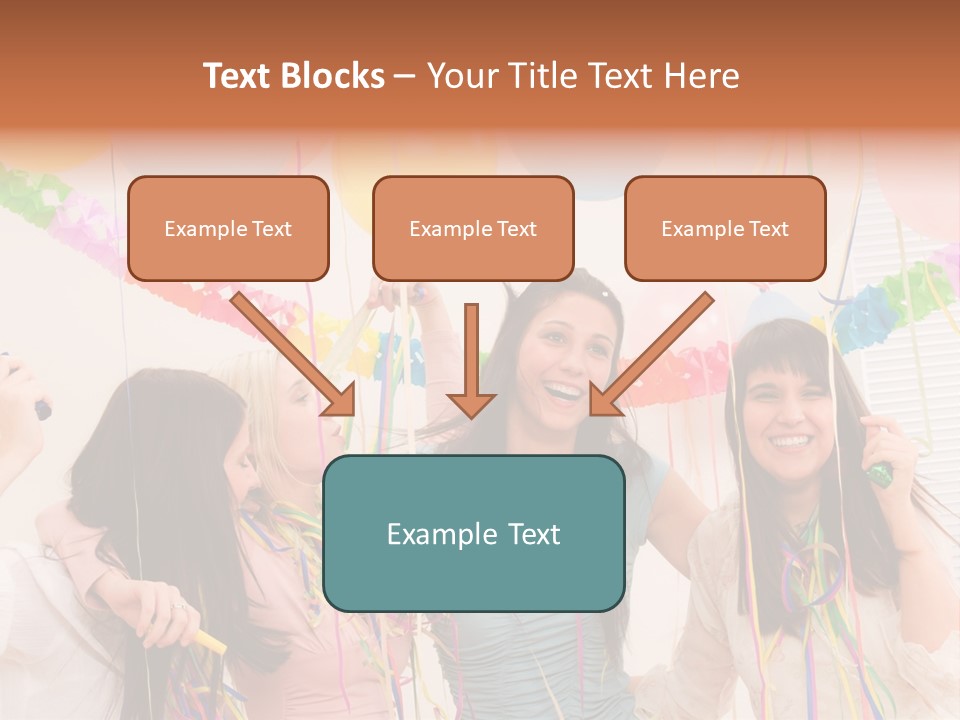 Text Blocks – Your Title Text Here

Example Text

Example Text

Example Text

Example Text